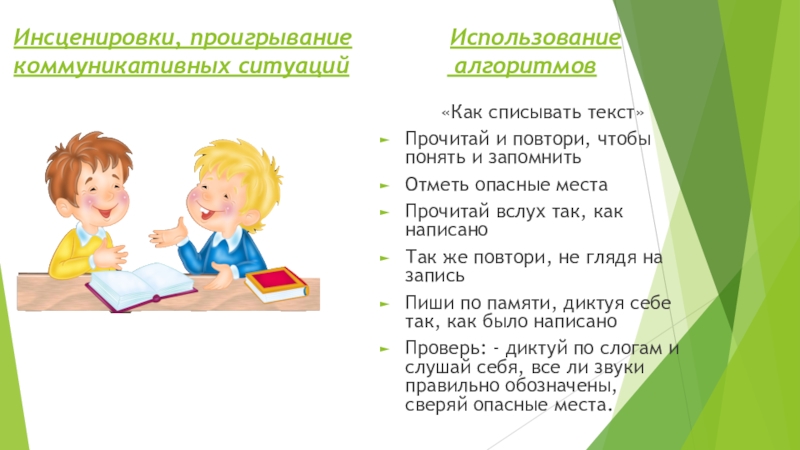 Инсценировки, проигрывание коммуникативных ситуаций

Использование алгоритмов

«Как списывать текст»

► Прочитай и повтори, чтобы понять и запомнить

► Отметь опасные места

► Прочитай вслух так, как написано

► Так же повтори, не глядя на запись

► Пиши по памяти, диктуя себе так, как было написано

► Проверь: - диктуй по слогам и слушай себя, все ли звуки правильно обозначены, сверяй опасные места.